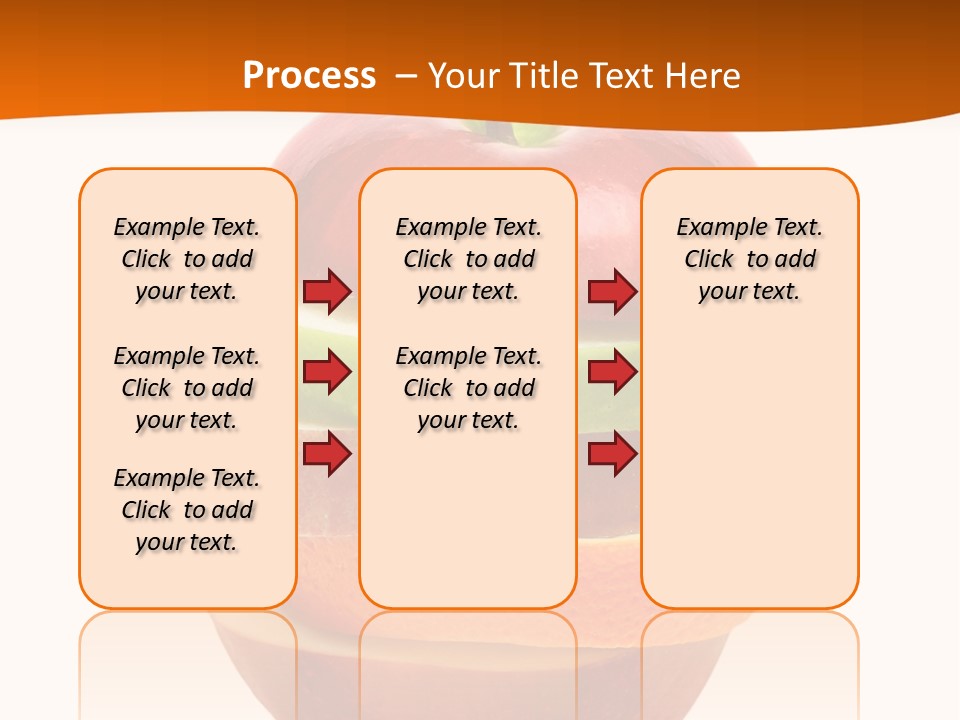 Process – Your Title Text Here

Example Text. Click to add your text.

Example Text. Click to add your text.

Example Text. Click to add your text.

Example Text. Click to add your text.

Example Text. Click to add your text.

Example Text. Click to add your text.